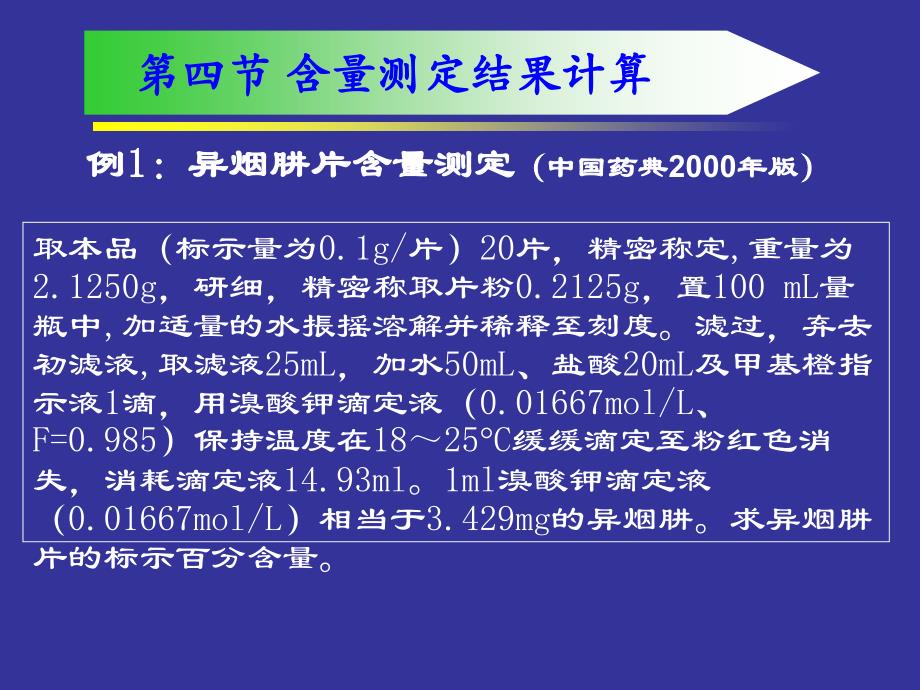 第四节 含量测定结果计算

例1：异烟肼片含量测定（中国药典2000年版）

取本品（标示量为0.1g/片）20片，精密称定,重量为2.1250g，研细，精密称取片粉0.2125g，置100 mL量瓶中,加适量的水振摇溶解并稀释至刻度。滤过，弃去初滤液,取滤液25mL，加水50mL、盐酸20mL及甲基橙指示液1滴，用溴酸钾滴定液（0.01667mol/L、F=0.985）保持温度在18～25℃缓缓滴定至粉红色消失，消耗滴定液14.93ml。1ml溴酸钾滴定液（0.01667mol/L）相当于3.429mg的异烟肼。求异烟肼片的标示百分含量。